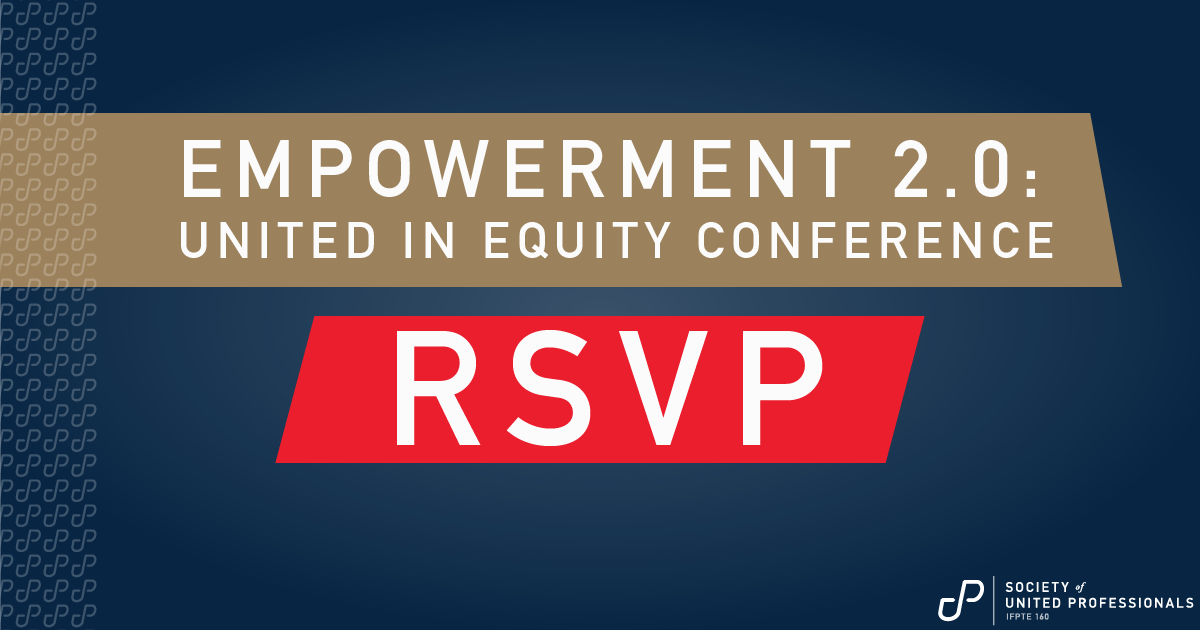 EMPOWERMENT 2.0:
UNITED IN EQUITY CONFERENCE

RSVP

SOCIETY of
UNITED PROFESSIONALS
IFPTE 160